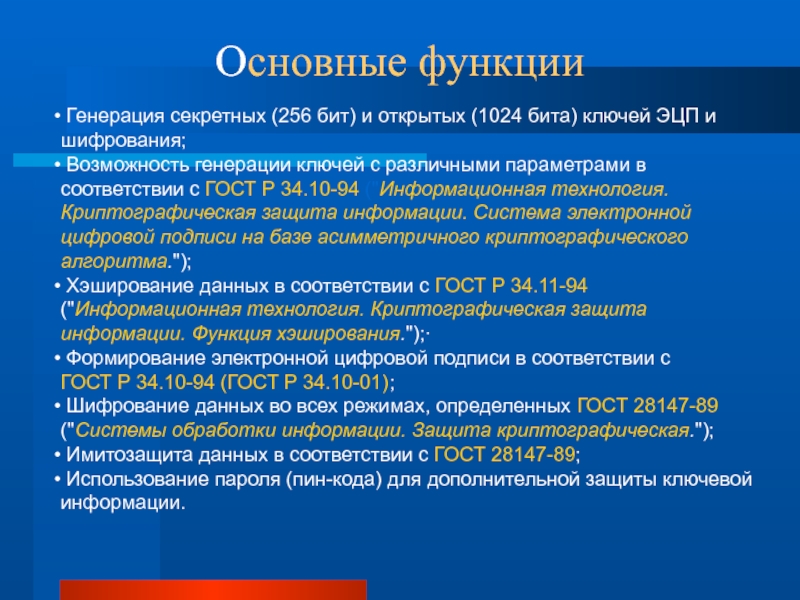 Основные функции

• Генерация секретных (256 бит) и открытых (1024 бита) ключей ЭЦП и шифрования;

• Возможность генерации ключей с различными параметрами в соответствии с ГОСТ Р 34.10-94 ("Информационная технология. Криптографическая защита информации. Система электронной цифровой подписи на базе асимметричного криптографического алгоритма.");

• Хэширование данных в соответствии с ГОСТ Р 34.11-94 ("Информационная технология. Криптографическая защита информации. Функция хэширования.");·

• Формирование электронной цифровой подписи в соответствии с ГОСТ Р 34.10-94 (ГОСТ Р 34.10-01);

• Шифрование данных во всех режимах, определенных ГОСТ 28147-89 ("Системы обработки информации. Защита криптографическая.");

• Имитозащита данных в соответствии с ГОСТ 28147-89;

• Использование пароля (пин-кода) для дополнительной защиты ключевой информации.